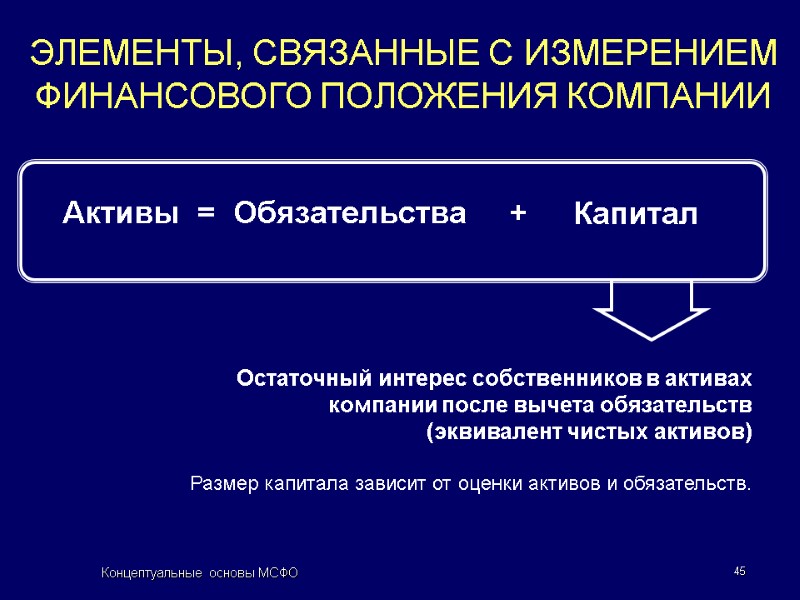 ЭЛЕМЕНТЫ, СВЯЗАННЫЕ С ИЗМЕРЕНИЕМ ФИНАНСОВОГО ПОЛОЖЕНИЯ КОМПАНИИ

Активы = Обязательства + Капитал

Остаточный интерес собственников в активах компании после вычета обязательств (эквивалент чистых активов)

Размер капитала зависит от оценки активов и обязательств.

Концептуальные основы МСФО

45